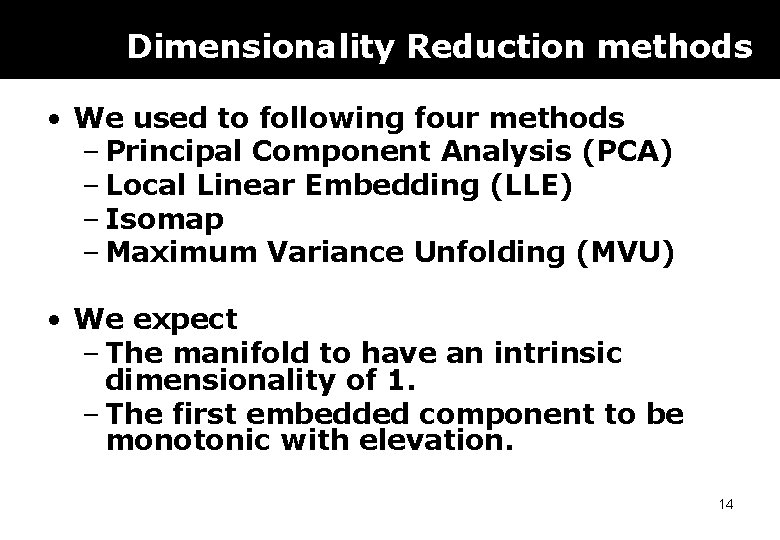 Dimensionality Reduction methods

• We used to following four methods
  – Principal Component Analysis (PCA)
  – Local Linear Embedding (LLE)
  – Isomap
  – Maximum Variance Unfolding (MVU)

• We expect
  – The manifold to have an intrinsic dimensionality of 1.
  – The first embedded component to be monotonic with elevation.

14